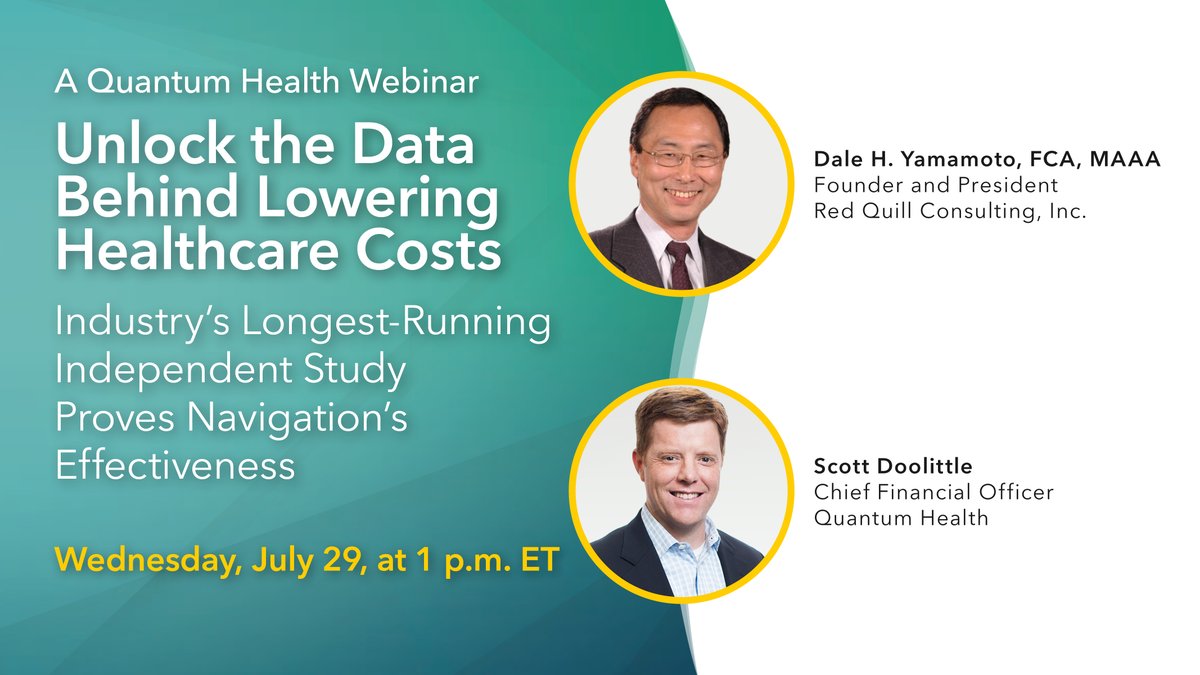 A Quantum Health Webinar

Unlock the Data Behind Lowering Healthcare Costs

Industry's Longest-Running Independent Study Proves Navigation's Effectiveness

Wednesday, July 29, at 1 p.m. ET

Dale H. Yamamoto, FCA, MAAA
Founder and President
Red Quill Consulting, Inc.

Scott Doolittle
Chief Financial Officer
Quantum Health